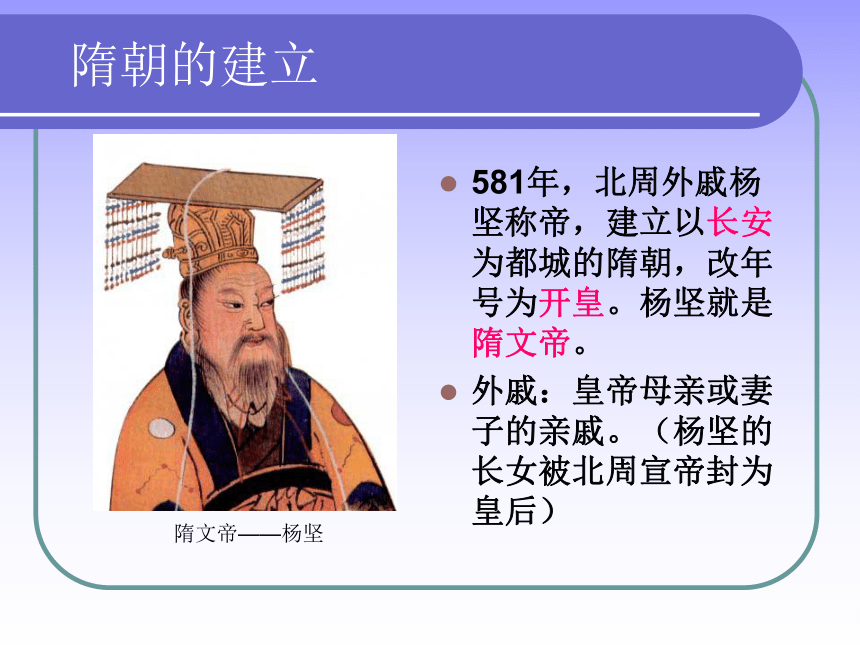 隋朝的建立

隋文帝——杨坚

581年，北周外戚杨坚称帝，建立以长安为都城的隋朝，改年号为开皇。杨坚就是隋文帝。

外戚：皇帝母亲或妻子的亲戚。（杨坚的长女被北周宣帝封为皇后）